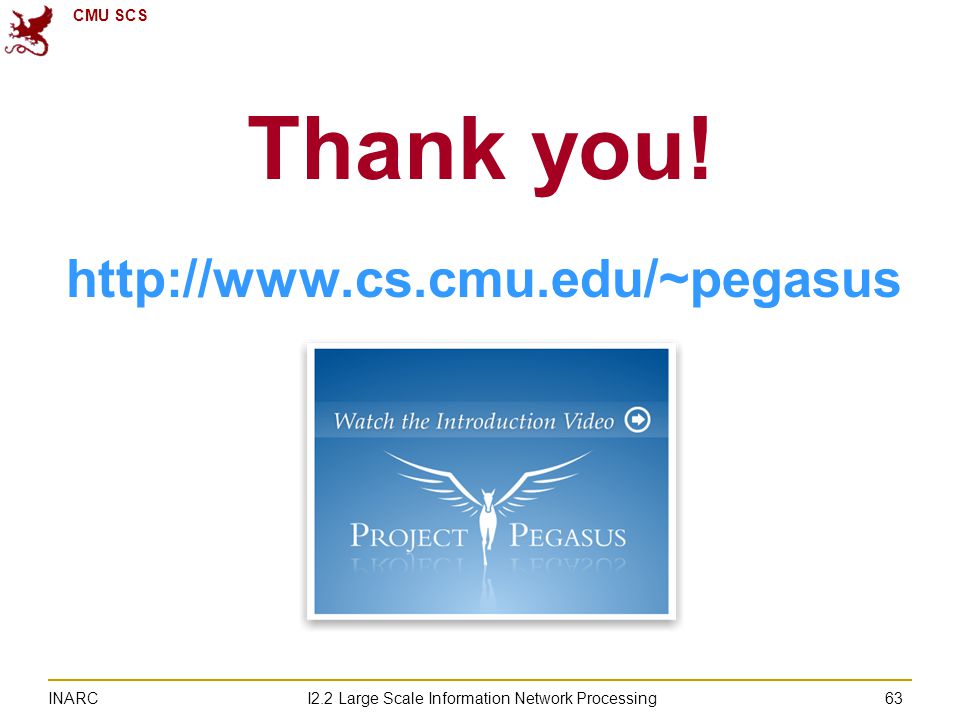 CMU SCS

Thank you!

http://www.cs.cmu.edu/~pegasus

Watch the Introduction Video

PROJECT PEGASUS

INARC

I2.2 Large Scale Information Network Processing

63